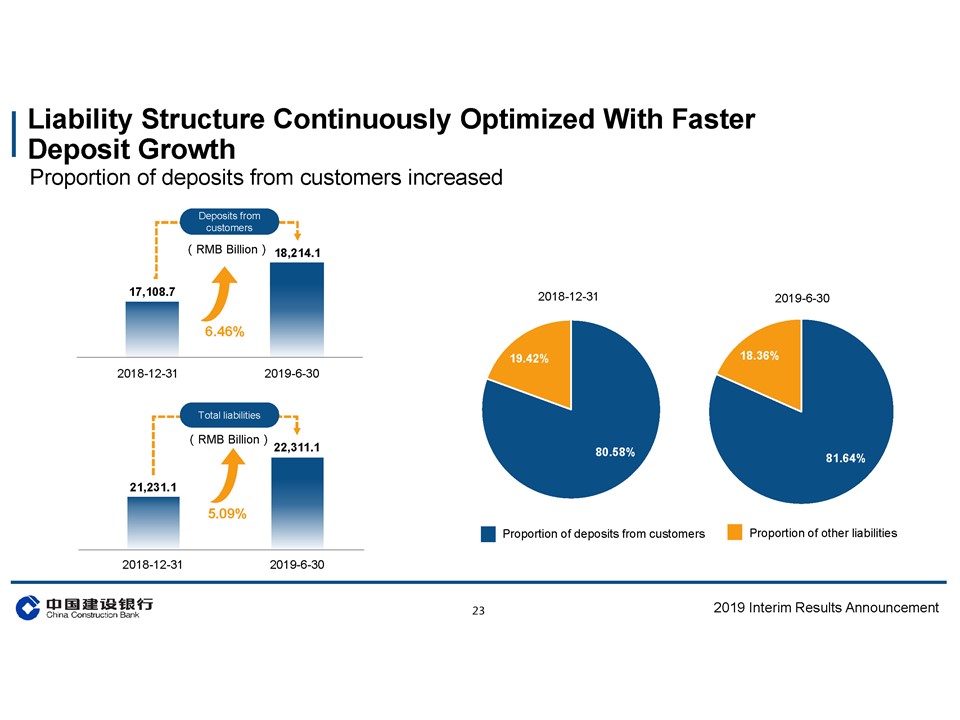 Liability Structure Continuously Optimized With Faster Deposit Growth

Proportion of deposits from customers increased

Deposits from customers

（RMB Billion）

17,108.7

18,214.1

6.46%

2018-12-31

2019-6-30

Total liabilities

（RMB Billion）

21,231.1

22,311.1

5.09%

2018-12-31

2019-6-30

2018-12-31

19.42%

80.58%

2019-6-30

18.36%

81.64%

Proportion of deposits from customers

Proportion of other liabilities

中国建设银行
China Construction Bank

23

2019 Interim Results Announcement